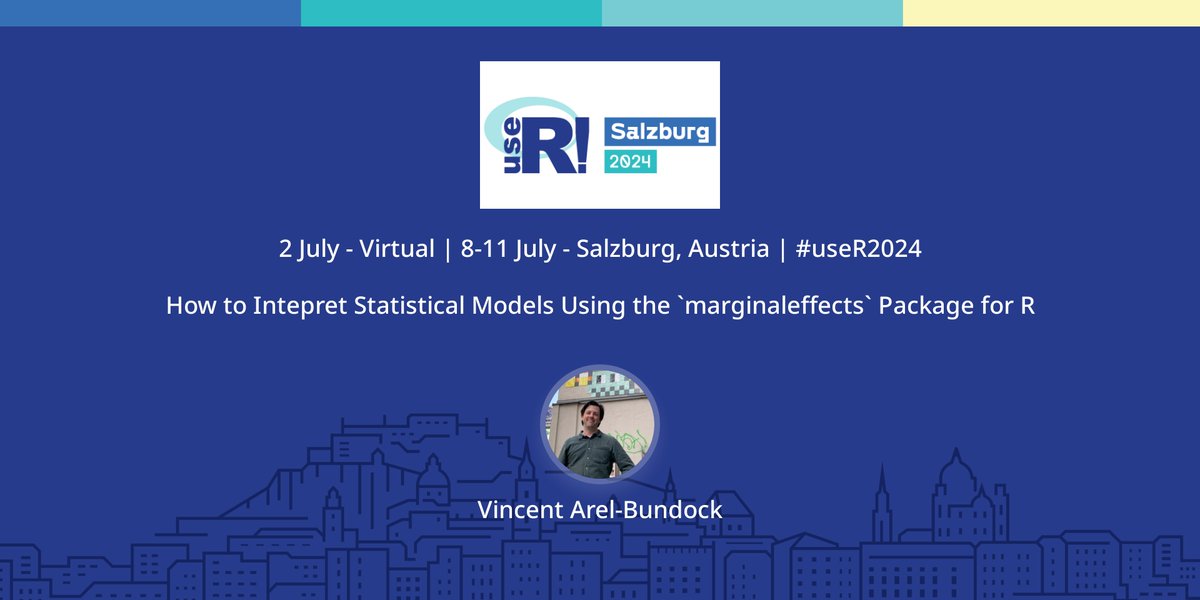 useR! Salzburg 2024

2 July - Virtual | 8-11 July - Salzburg, Austria | #useR2024

How to Intepret Statistical Models Using the `marginaleffects` Package for R

Vincent Arel-Bundock